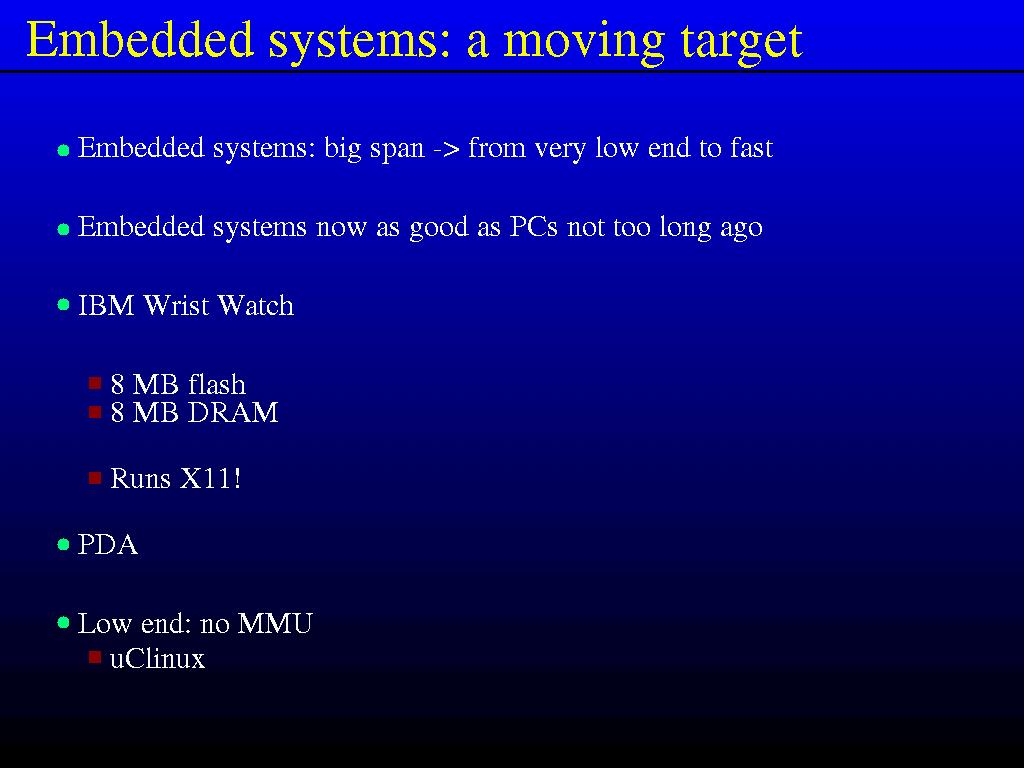 Embedded systems: a moving target

Embedded systems: big span -> from very low end to fast

Embedded systems now as good as PCs not too long ago

IBM Wrist Watch

8 MB flash
8 MB DRAM

Runs X11!

PDA

Low end: no MMU
uClinux